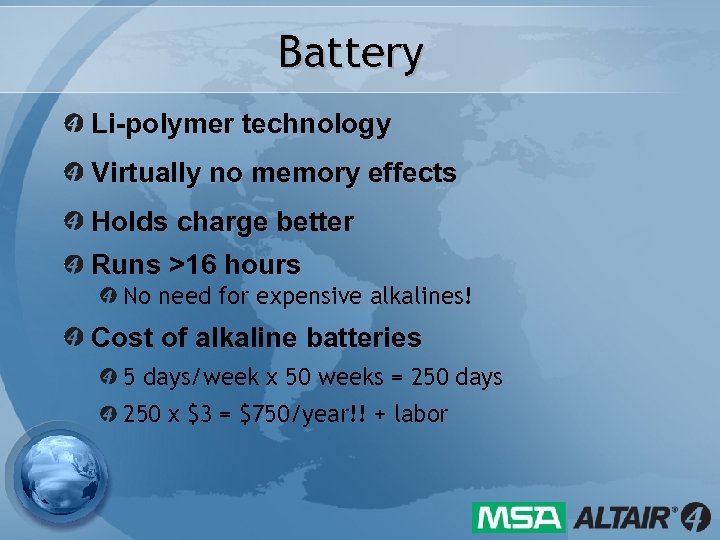 Battery

Li-polymer technology

Virtually no memory effects

Holds charge better

Runs >16 hours

No need for expensive alkalines!

Cost of alkaline batteries

5 days/week x 50 weeks = 250 days

250 x \$3 = \$750/year!! + labor

MSA ALTAIR® 4